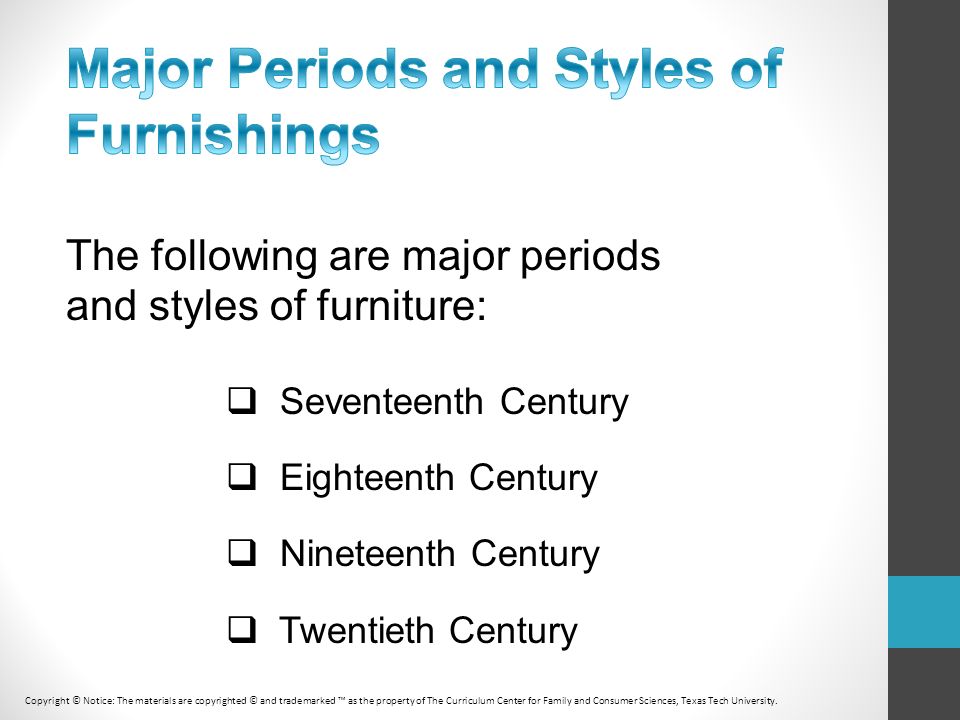 Major Periods and Styles of Furnishings

The following are major periods and styles of furniture:

❑ Seventeenth Century

❑ Eighteenth Century

❑ Nineteenth Century

❑ Twentieth Century

Copyright © Notice: The materials are copyrighted © and trademarked ™ as the property of The Curriculum Center for Family and Consumer Sciences, Texas Tech University.